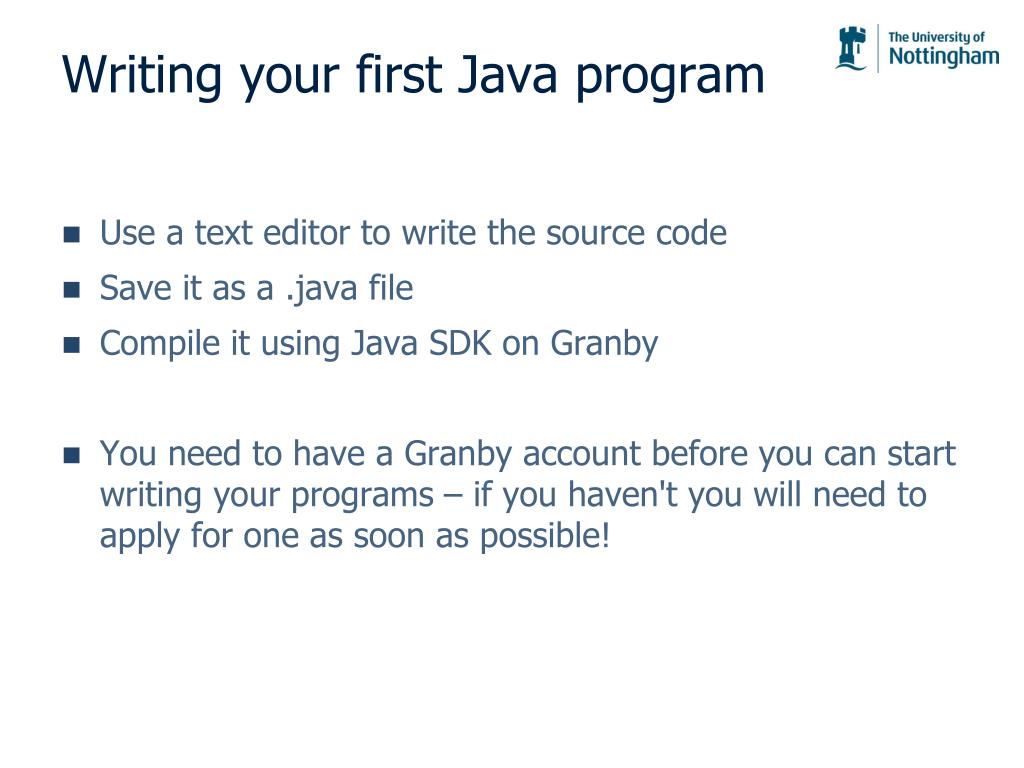 Writing your first Java program

The University of
Nottingham

- Use a text editor to write the source code
- Save it as a .java file
- Compile it using Java SDK on Granby

- You need to have a Granby account before you can start writing your programs – if you haven't you will need to apply for one as soon as possible!